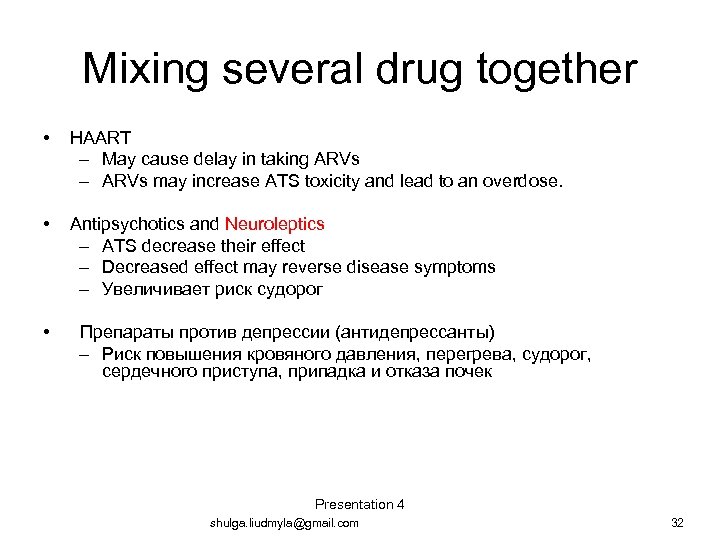 Mixing several drug together

• HAART
– May cause delay in taking ARVs
– ARVs may increase ATS toxicity and lead to an overdose.

• Antipsychotics and Neuroleptics
– ATS decrease their effect
– Decreased effect may reverse disease symptoms
– Увеличивает риск судорог

• Препараты против депрессии (антидепрессанты)
– Риск повышения кровяного давления, перегрева, судорог, сердечного приступа, припадка и отказа почек

Presentation 4

shulga.liudmyla@gmail.com

32